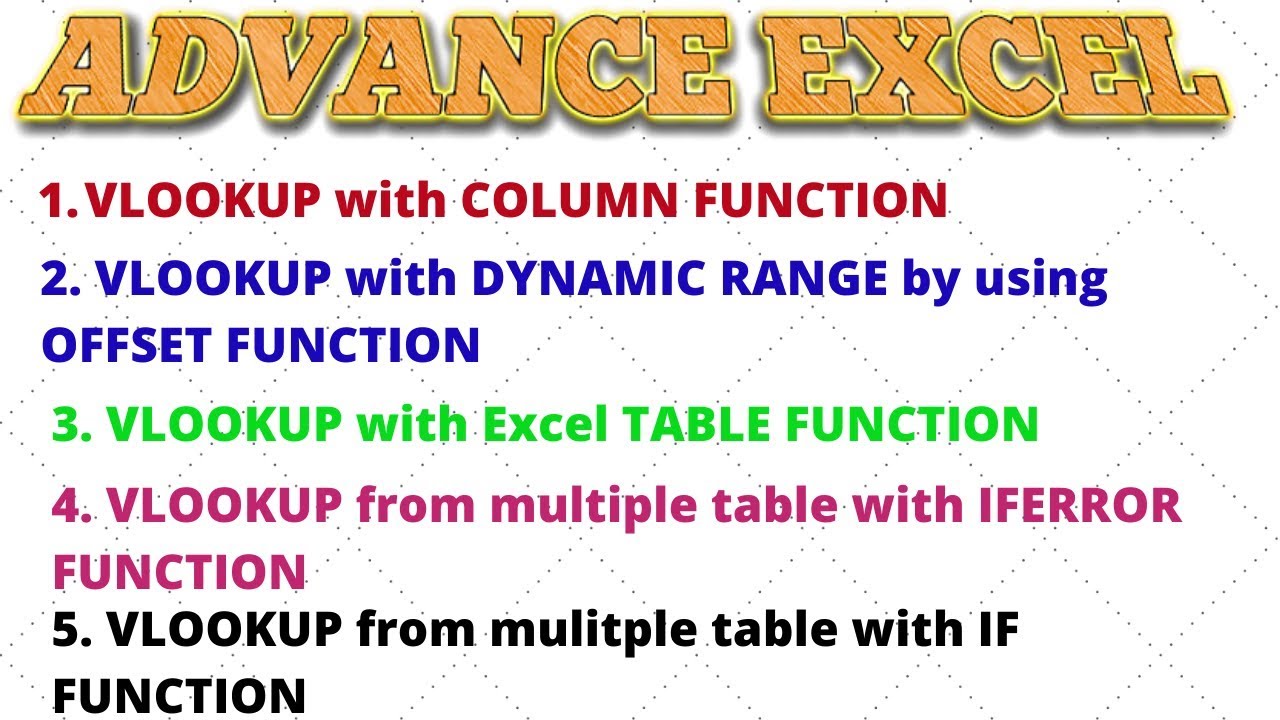 ADVANCE EXCEL

1.VLOOKUP with COLUMN FUNCTION

2. VLOOKUP with DYNAMIC RANGE by using OFFSET FUNCTION

3. VLOOKUP with Excel TABLE FUNCTION

4. VLOOKUP from multiple table with IFERROR FUNCTION

5. VLOOKUP from mulitple table with IF FUNCTION